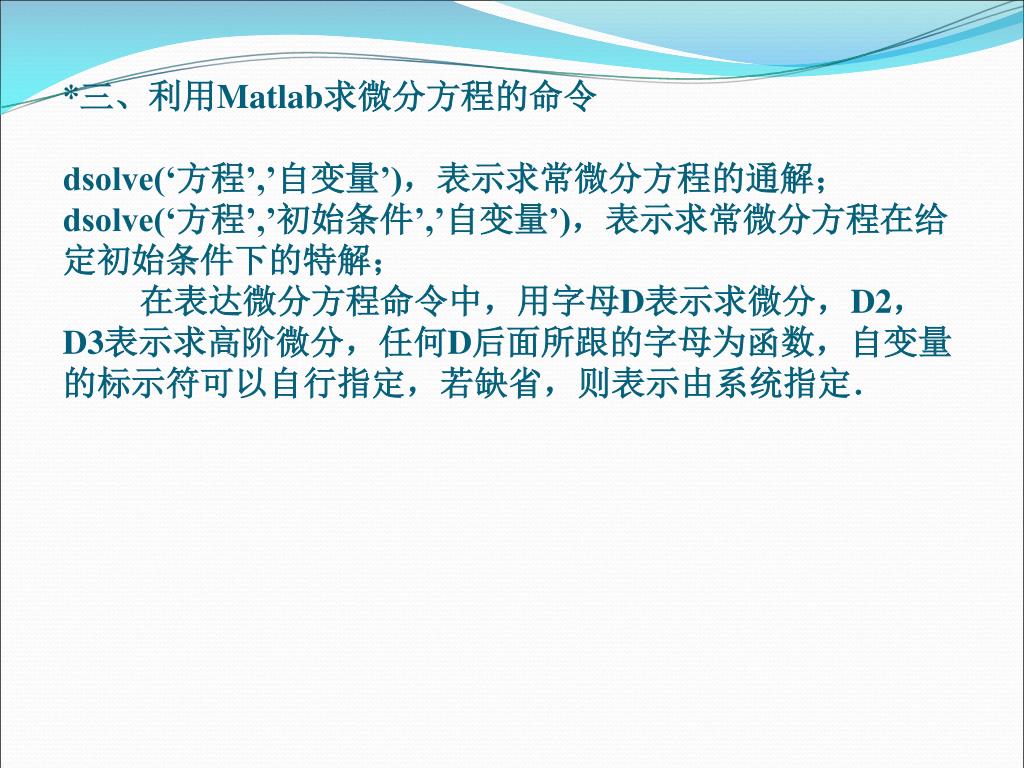 *三、利用Matlab求微分方程的命令

dsolve(‘方程’,’自变量’)，表示求常微分方程的通解；
dsolve(‘方程’,’初始条件’,’自变量’)，表示求常微分方程在给定初始条件下的特解；

在表达微分方程命令中，用字母D表示求微分，D2，D3表示求高阶微分，任何D后面所跟的字母为函数，自变量的标示符可以自行指定，若缺省，则表示由系统指定.